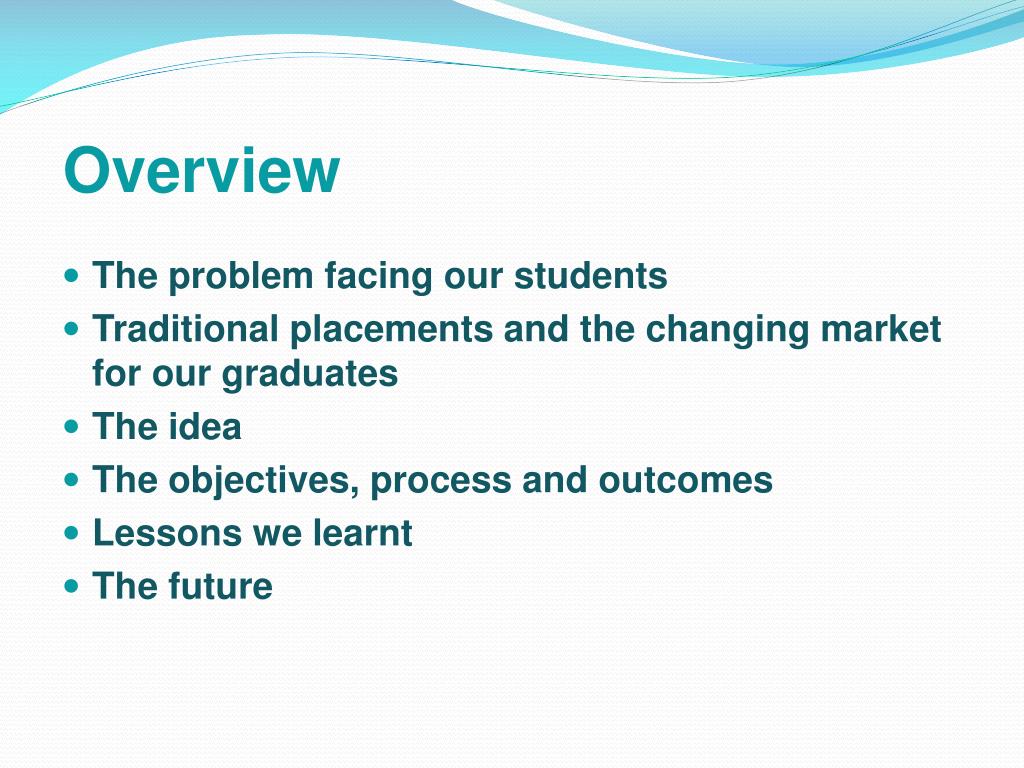 Overview

- The problem facing our students
- Traditional placements and the changing market for our graduates
- The idea
- The objectives, process and outcomes
- Lessons we learnt
- The future